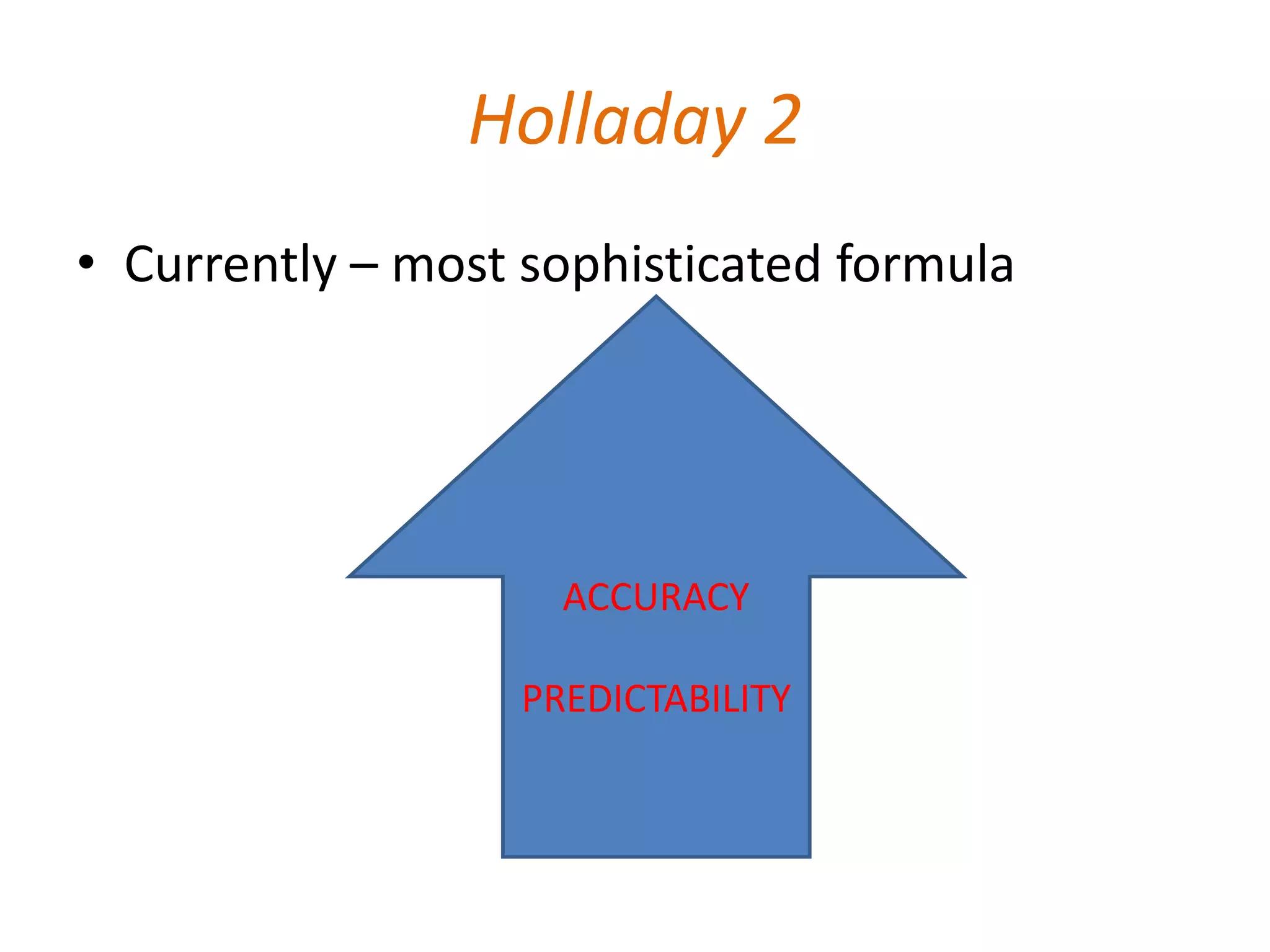 Holladay 2

• Currently – most sophisticated formula

ACCURACY

PREDICTABILITY